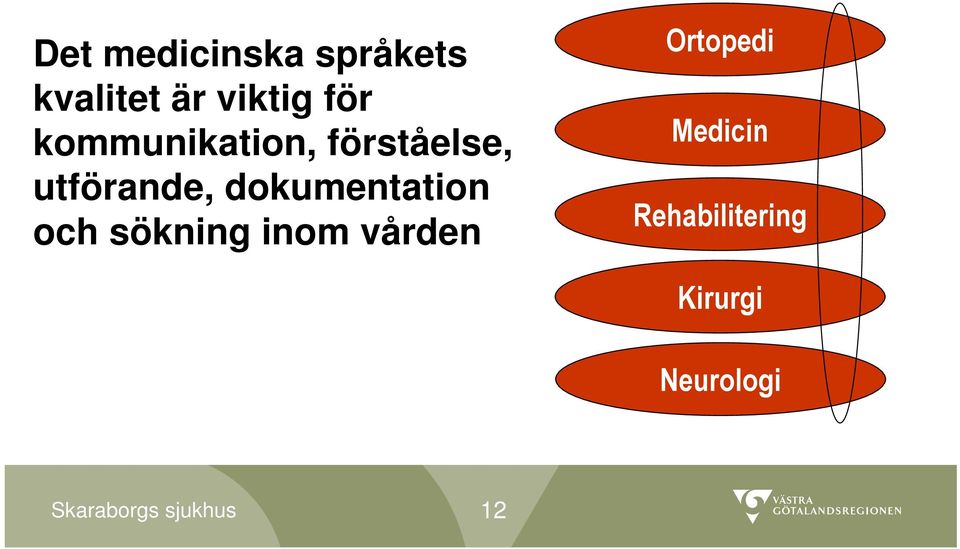 Det medicinska språkets kvalitet är viktig för kommunikation, förståelse, utförande, dokumentation och sökning inom vården

Ortopedi

Medicin

Rehabilitering

Kirurgi

Neurologi

Skaraborgs sjukhus

12

VÄSTRA GÖTALANDSREGIONEN